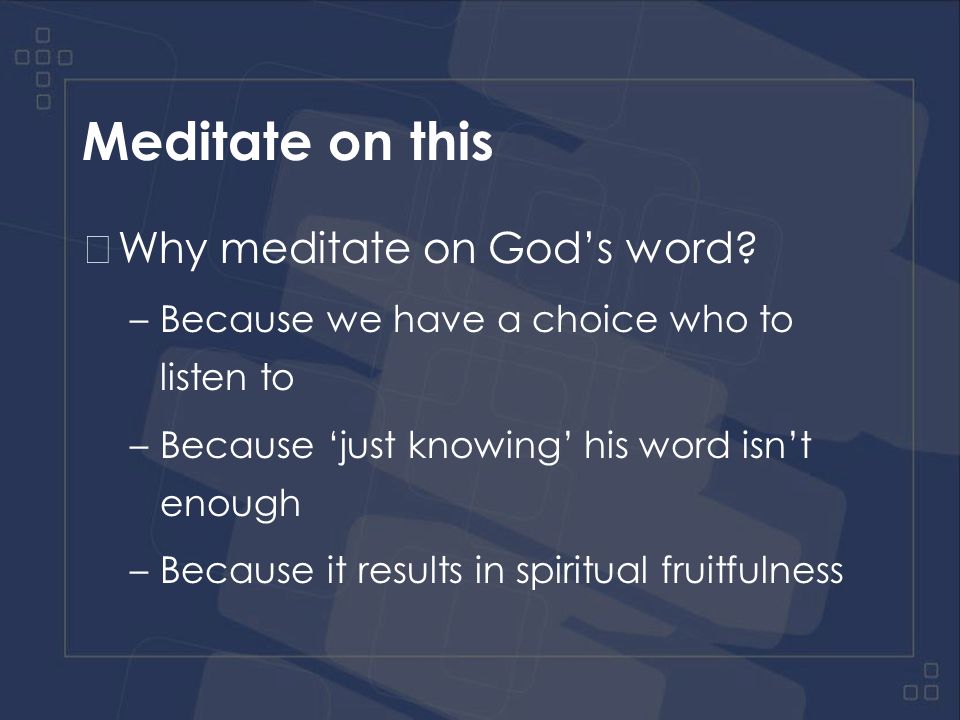 Meditate on this

Why meditate on God’s word?

– Because we have a choice who to listen to

– Because ‘just knowing’ his word isn’t enough

– Because it results in spiritual fruitfulness